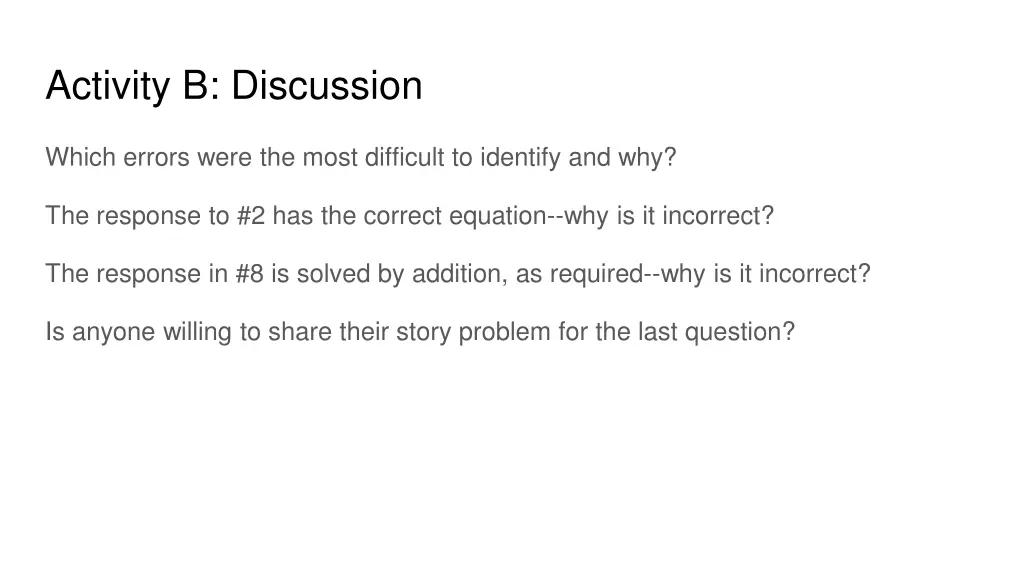 Activity B: Discussion

Which errors were the most difficult to identify and why?

The response to #2 has the correct equation--why is it incorrect?

The response in #8 is solved by addition, as required--why is it incorrect?

Is anyone willing to share their story problem for the last question?